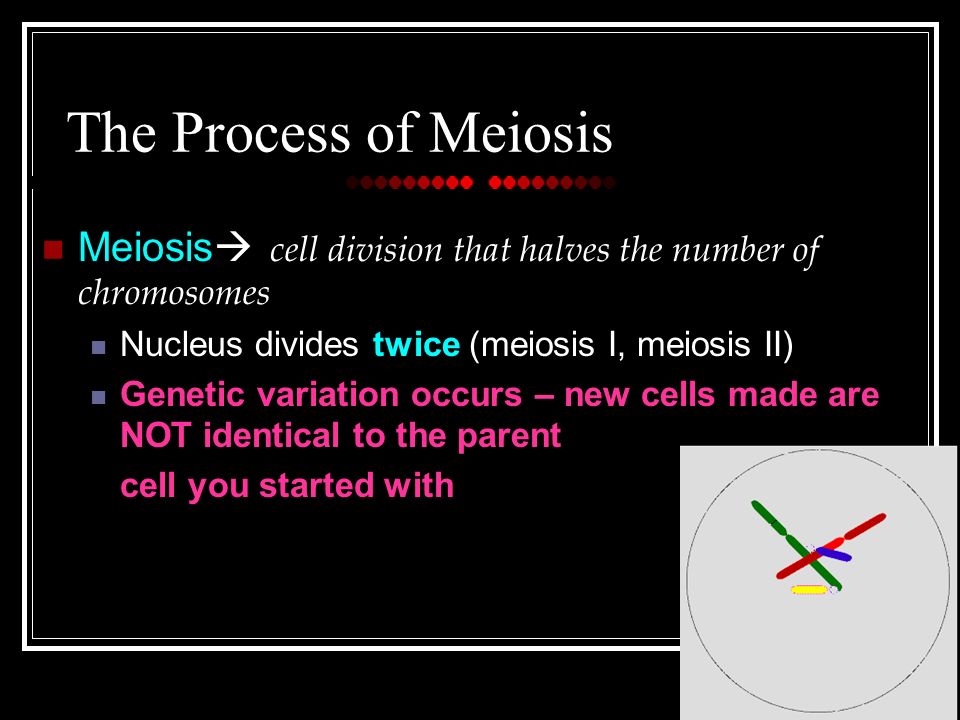 The Process of Meiosis

Meiosis→ cell division that halves the number of chromosomes

Nucleus divides twice (meiosis I, meiosis II)

Genetic variation occurs – new cells made are NOT identical to the parent

cell you started with